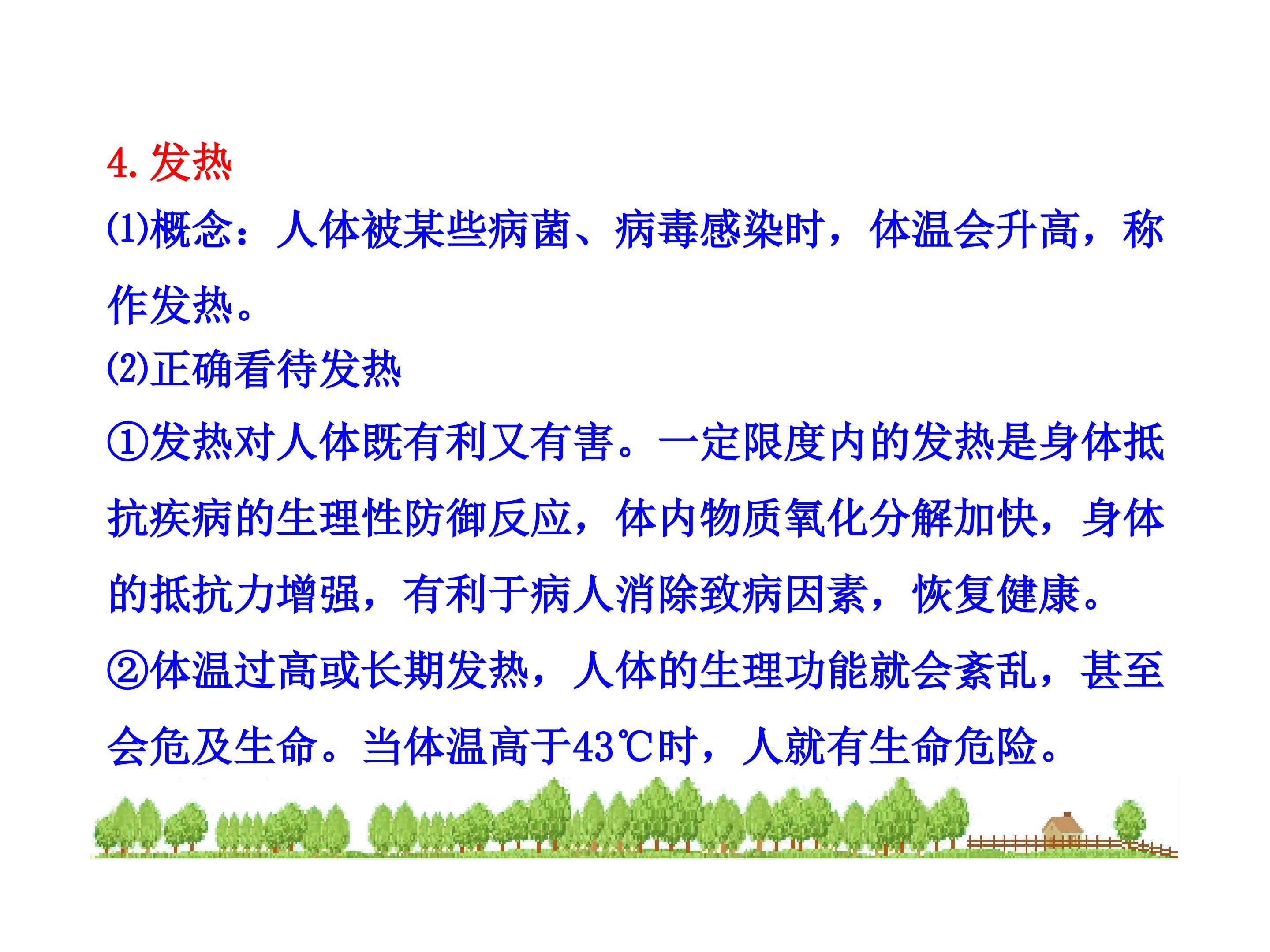 4. 发热

⑴概念：人体被某些病菌、病毒感染时，体温会升高，称作发热。

⑵正确看待发热

①发热对人体既有利又有害。一定限度内的发热是身体抵抗疾病的生理性防御反应，体内物质氧化分解加快，身体的抵抗力增强，有利于病人消除致病因素，恢复健康。

②体温过高或长期发热，人体的生理功能就会紊乱，甚至会危及生命。当体温高于43℃时，人就有生命危险。